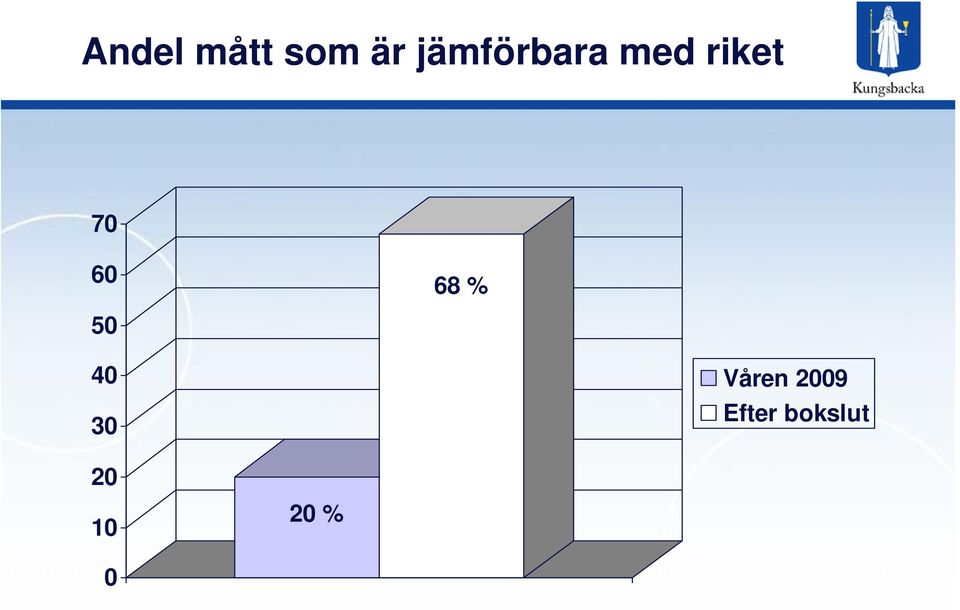 Andel mått som är jämförbara med riket

Kungsbacka

70
60
50
40
30
20
10
0

68 %

20 %

Våren 2009
Efter bokslut